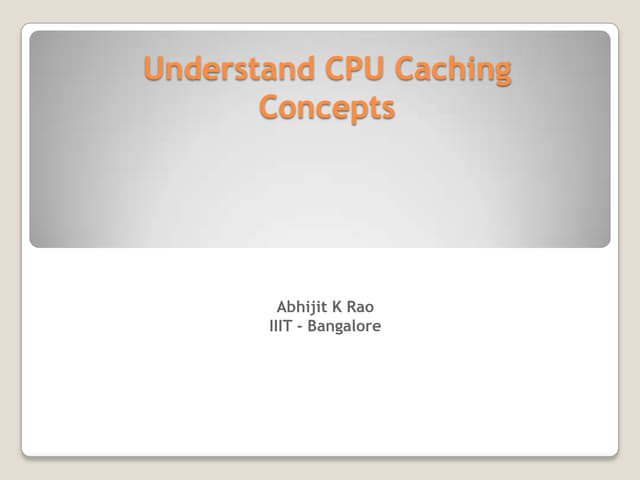 Understand CPU Caching Concepts

Abhijit K Rao
IIIT - Bangalore